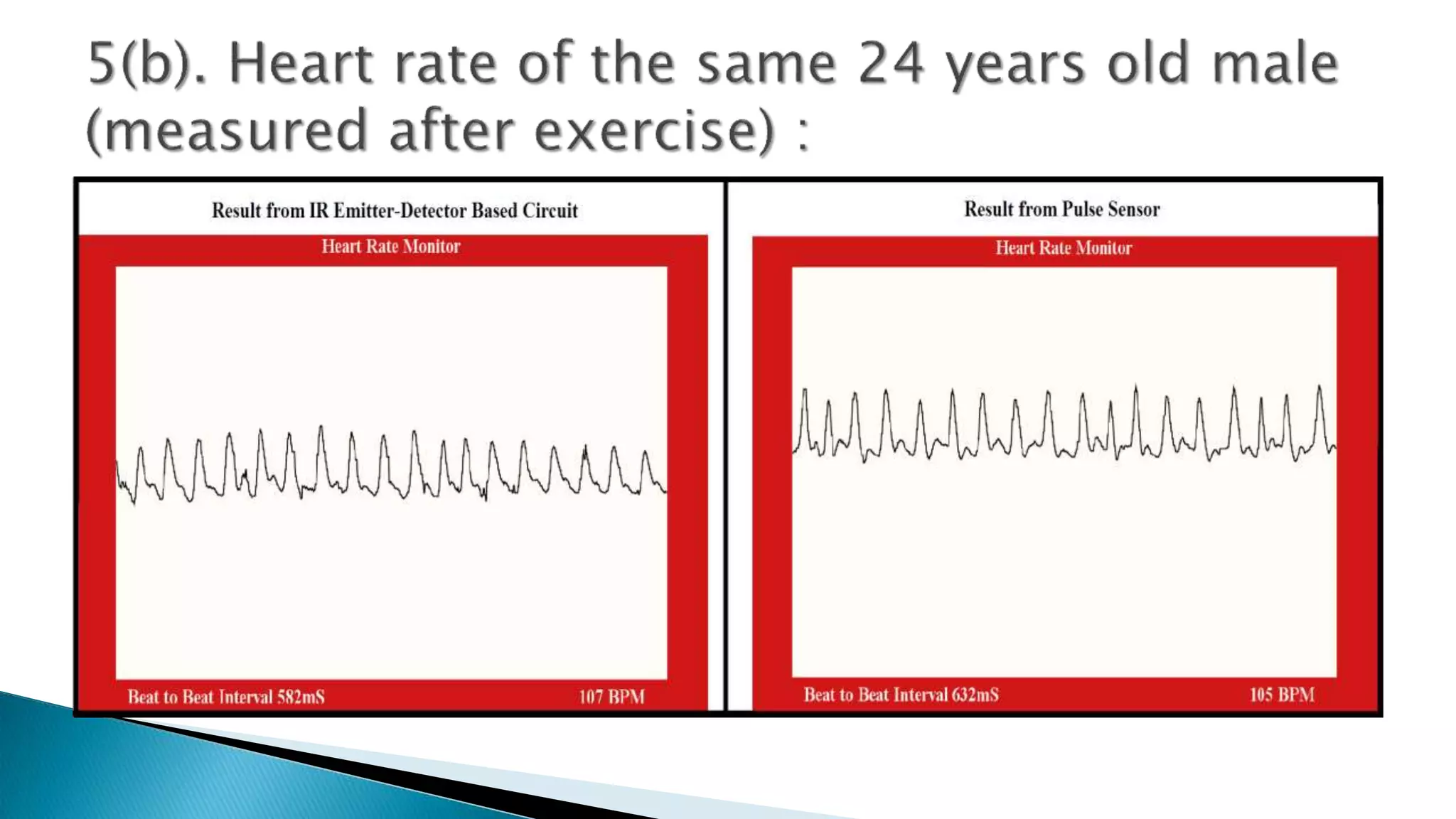 5(b). Heart rate of the same 24 years old male (measured after exercise) :

Result from IR Emitter-Detector Based Circuit

Heart Rate Monitor

Beat to Beat Interval 582mS

107 BPM

Result from Pulse Sensor

Heart Rate Monitor

Beat to Beat Interval 632mS

105 BPM